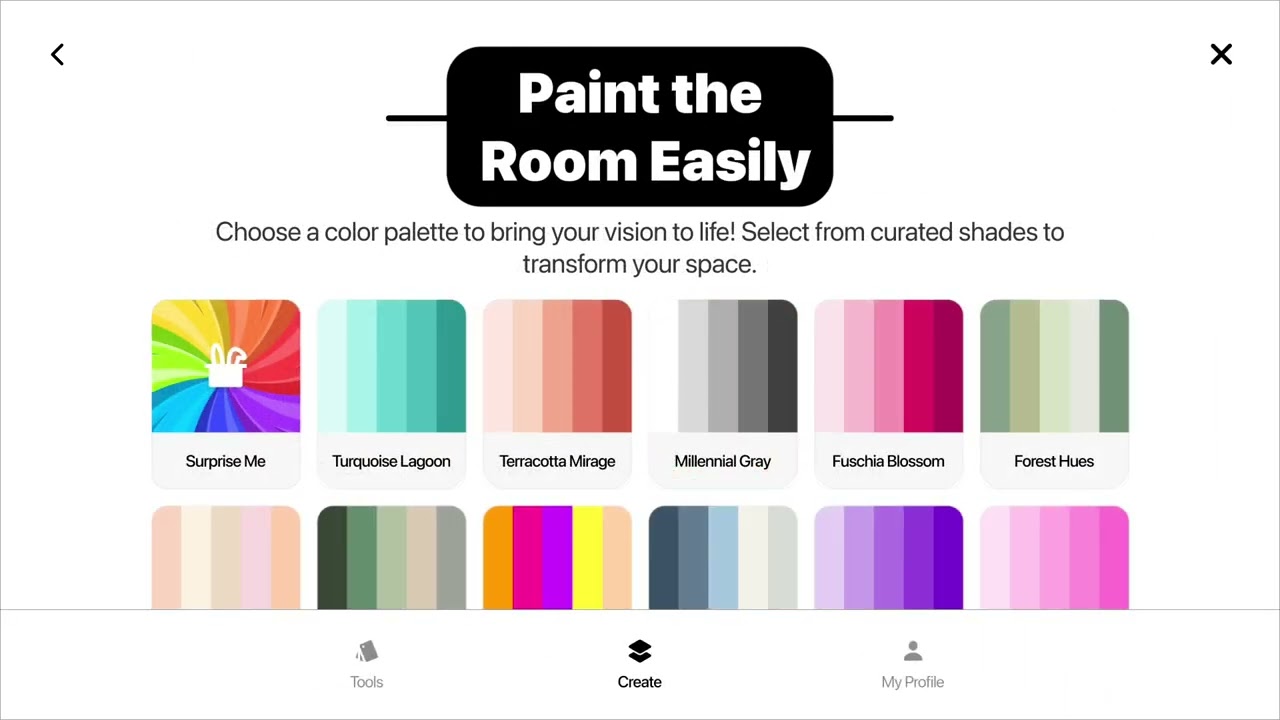 Paint the Room Easily

Choose a color palette to bring your vision to life! Select from curated shades to transform your space.

Surprise Me
Turquoise Lagoon
Terracotta Mirage
Millennial Gray
Fuschia Blossom
Forest Hues

Tools
Create
My Profile